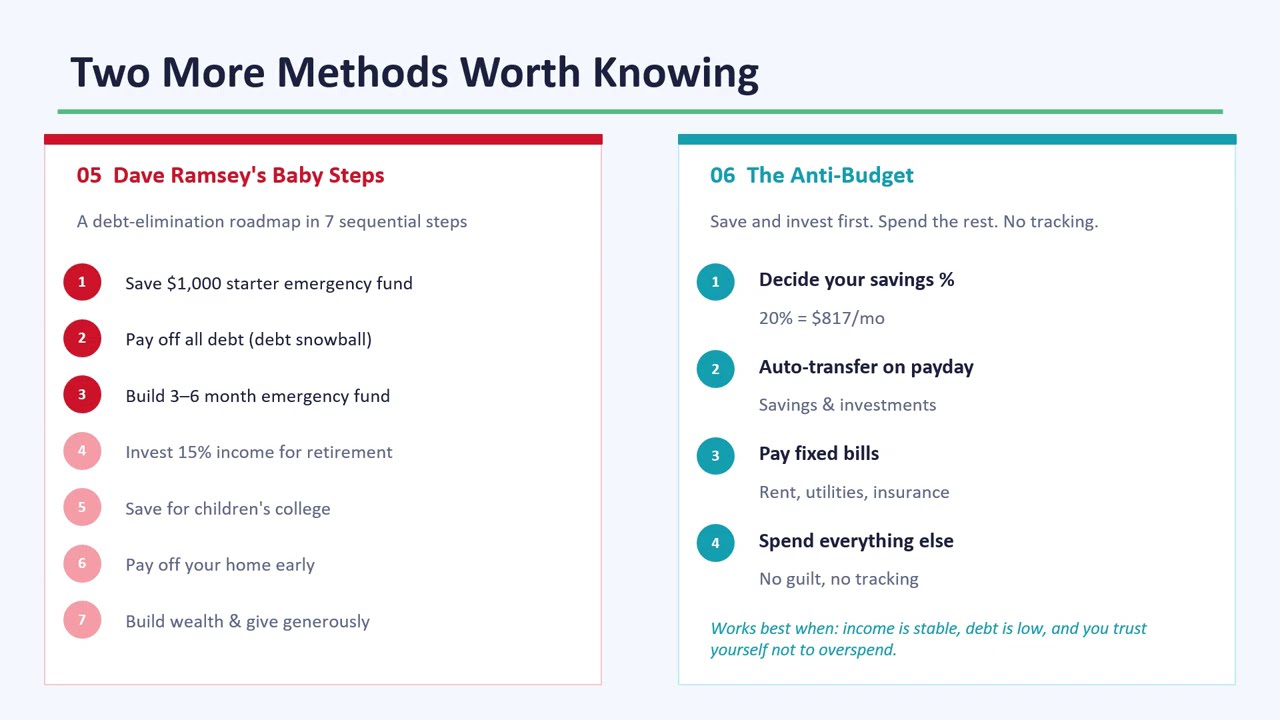 Two More Methods Worth Knowing

05 Dave Ramsey's Baby Steps

A debt-elimination roadmap in 7 sequential steps

1 Save $1,000 starter emergency fund

2 Pay off all debt (debt snowball)

3 Build 3–6 month emergency fund

4 Invest 15% income for retirement

5 Save for children's college

6 Pay off your home early

7 Build wealth & give generously

06 The Anti-Budget

Save and invest first. Spend the rest. No tracking.

1 Decide your savings %

20% = $817/mo

2 Auto-transfer on payday

Savings & investments

3 Pay fixed bills

Rent, utilities, insurance

4 Spend everything else

No guilt, no tracking

Works best when: income is stable, debt is low, and you trust yourself not to overspend.